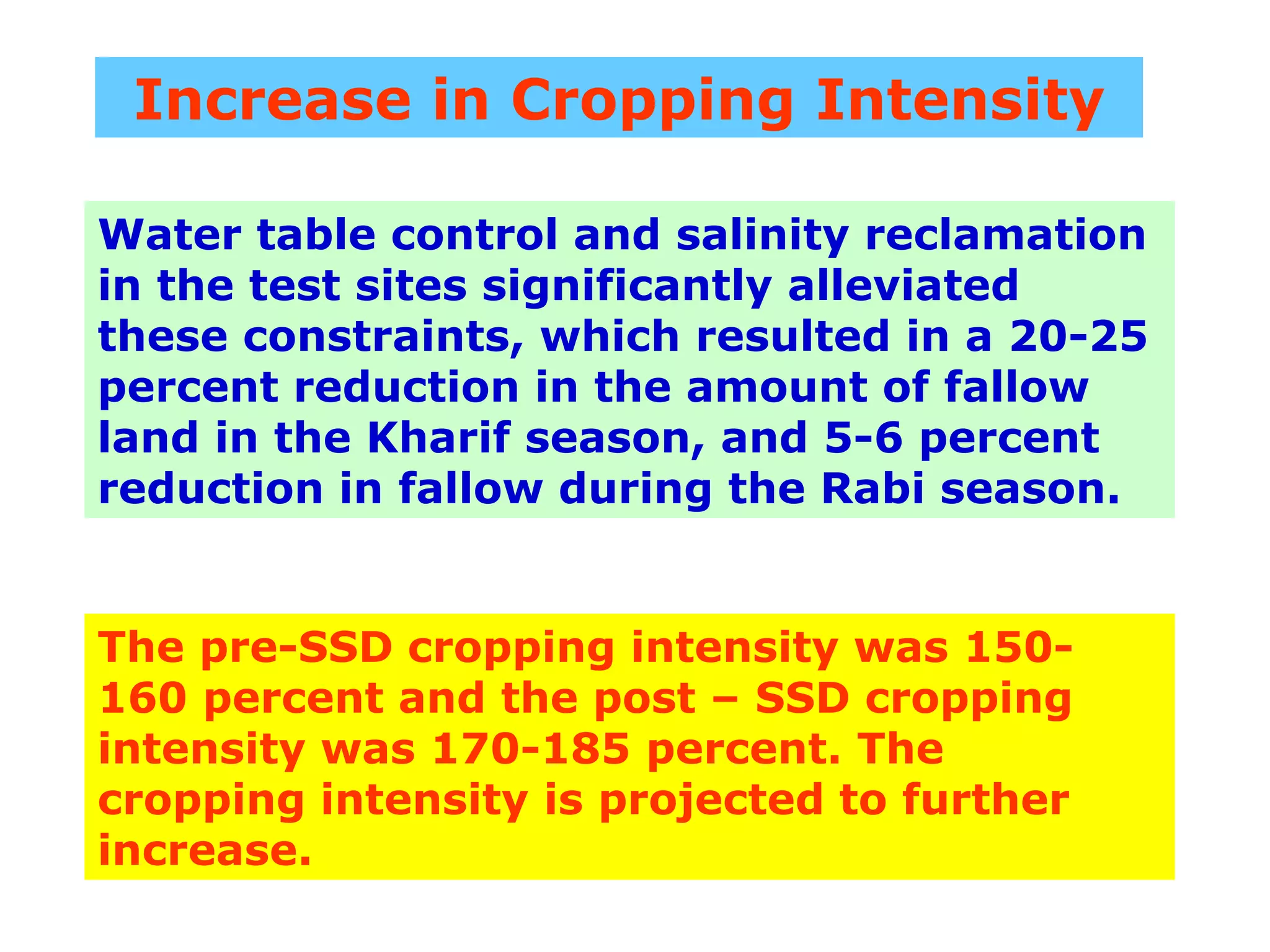 Increase in Cropping Intensity

Water table control and salinity reclamation in the test sites significantly alleviated these constraints, which resulted in a 20-25 percent reduction in the amount of fallow land in the Kharif season, and 5-6 percent reduction in fallow during the Rabi season.

The pre-SSD cropping intensity was 150-160 percent and the post – SSD cropping intensity was 170-185 percent. The cropping intensity is projected to further increase.